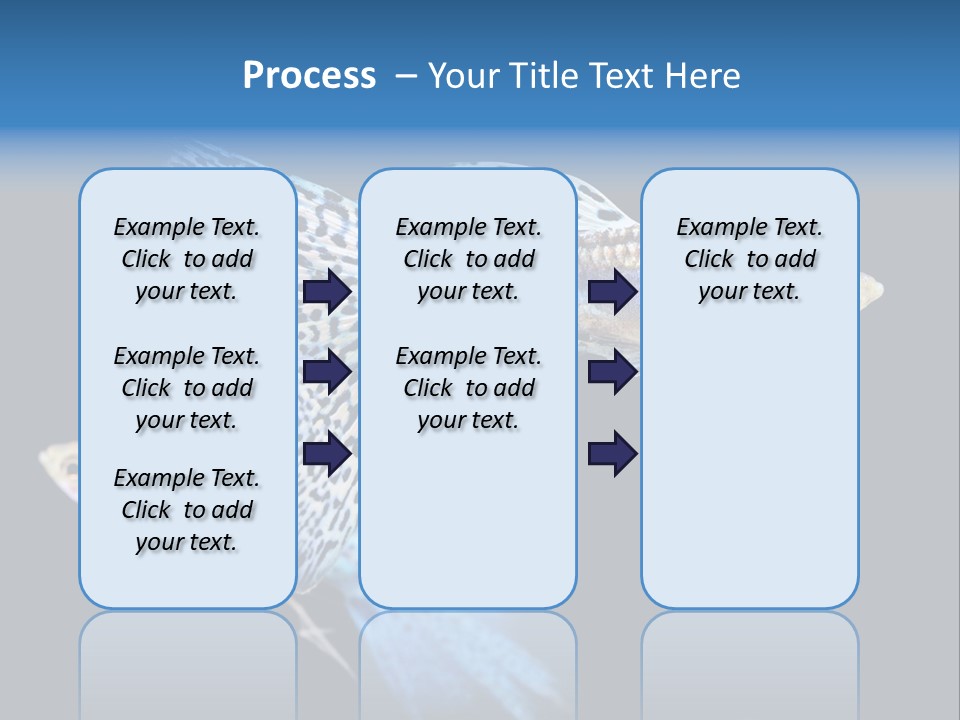 Process – Your Title Text Here

Example Text. Click to add your text.

Example Text. Click to add your text.

Example Text. Click to add your text.

Example Text. Click to add your text.

Example Text. Click to add your text.

Example Text. Click to add your text.